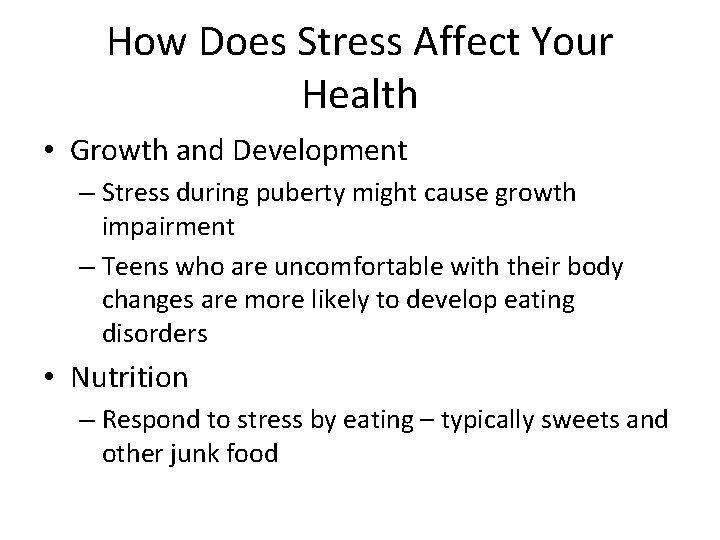 How Does Stress Affect Your Health

• Growth and Development
– Stress during puberty might cause growth impairment
– Teens who are uncomfortable with their body changes are more likely to develop eating disorders

• Nutrition
– Respond to stress by eating – typically sweets and other junk food